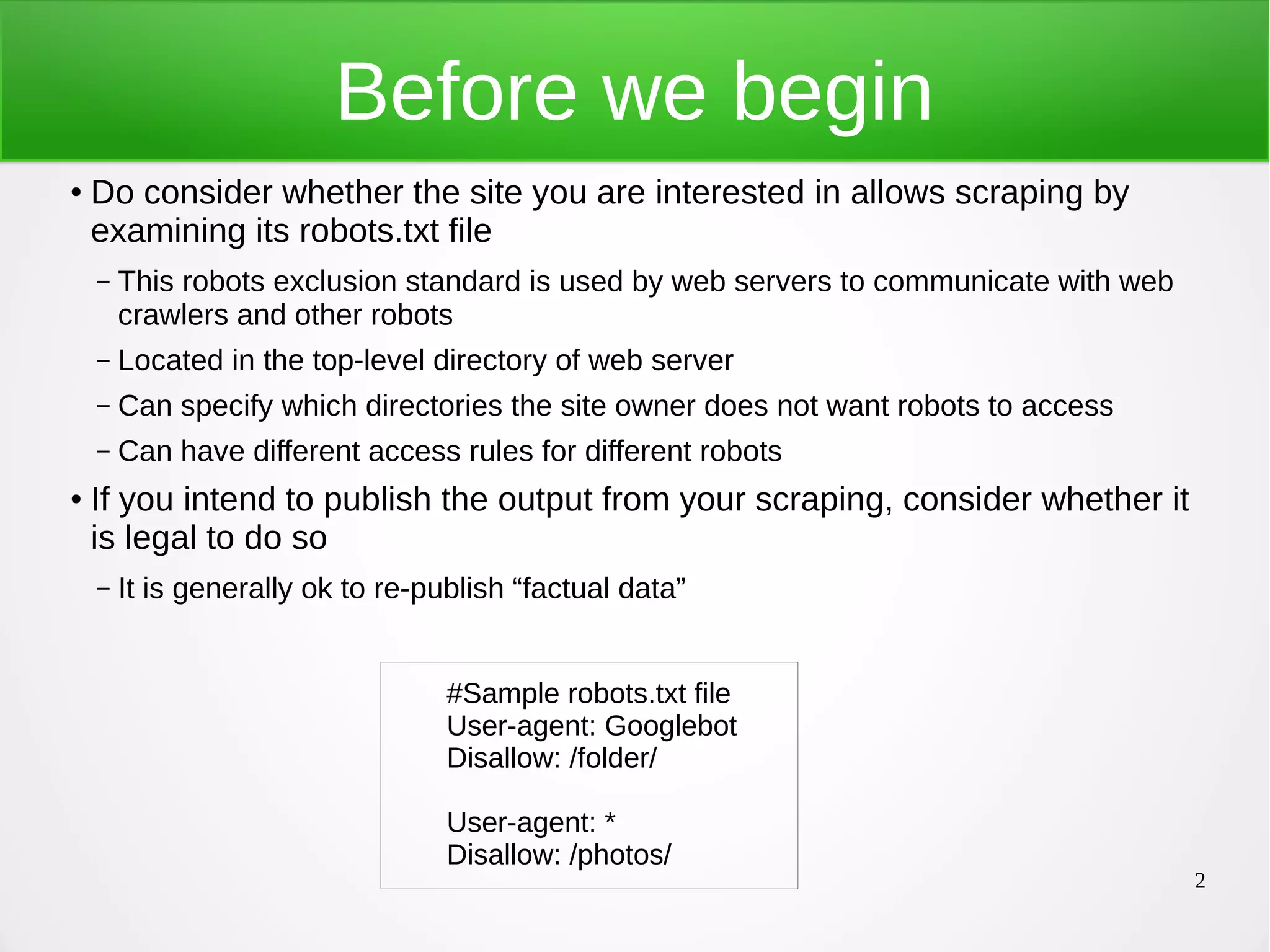 Before we begin

• Do consider whether the site you are interested in allows scraping by examining its robots.txt file

– This robots exclusion standard is used by web servers to communicate with web crawlers and other robots

– Located in the top-level directory of web server

– Can specify which directories the site owner does not want robots to access

– Can have different access rules for different robots

• If you intend to publish the output from your scraping, consider whether it is legal to do so

– It is generally ok to re-publish “factual data”

#Sample robots.txt file
User-agent: Googlebot
Disallow: /folder/

User-agent: *
Disallow: /photos/

2